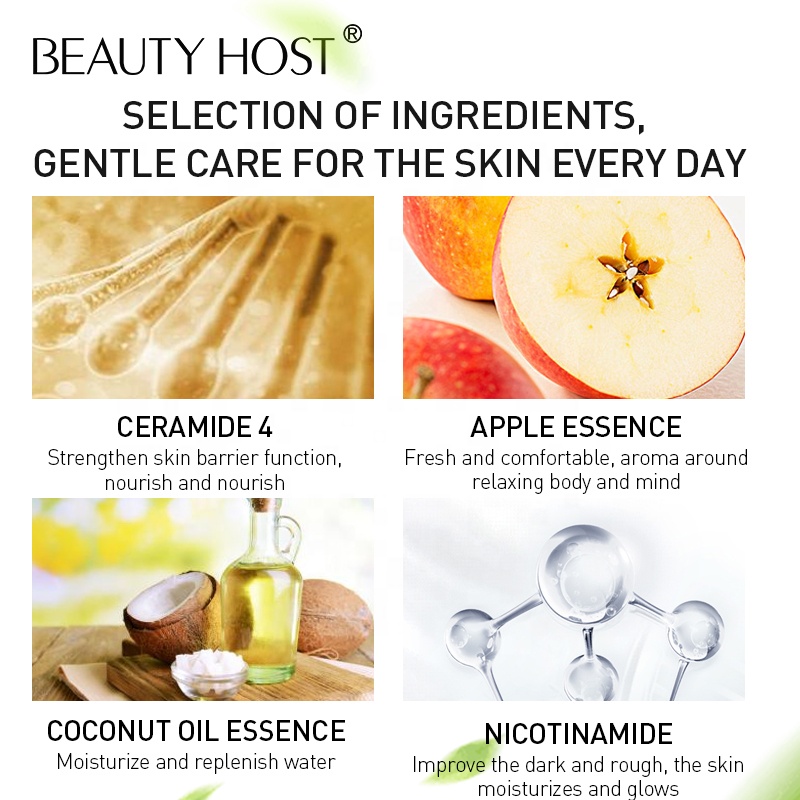 BEAUTY HOST®

SELECTION OF INGREDIENTS, GENTLE CARE FOR THE SKIN EVERY DAY

CERAMIDE 4
Strengthen skin barrier function, nourish and nourish

APPLE ESSENCE
Fresh and comfortable, aroma around relaxing body and mind

COCONUT OIL ESSENCE
Moisturize and replenish water

NICOTINAMIDE
Improve the dark and rough, the skin moisturizes and glows